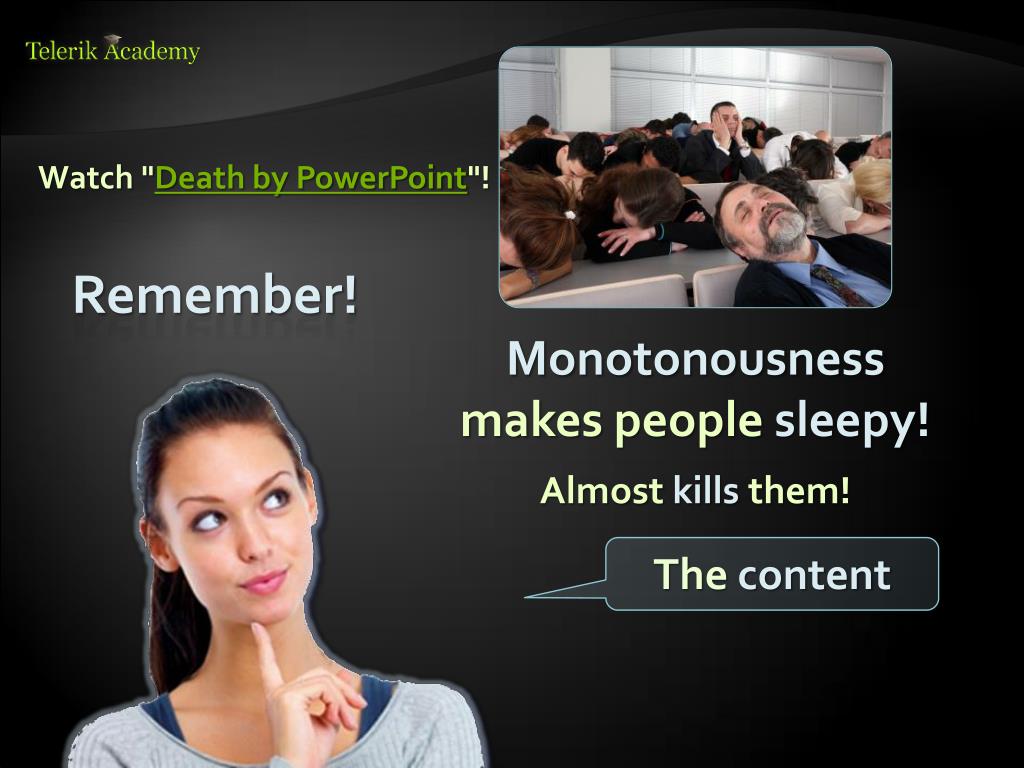 Telerik Academy

Watch "Death by PowerPoint"!

Remember!

Monotonousness makes people sleepy!

Almost kills them!

The content